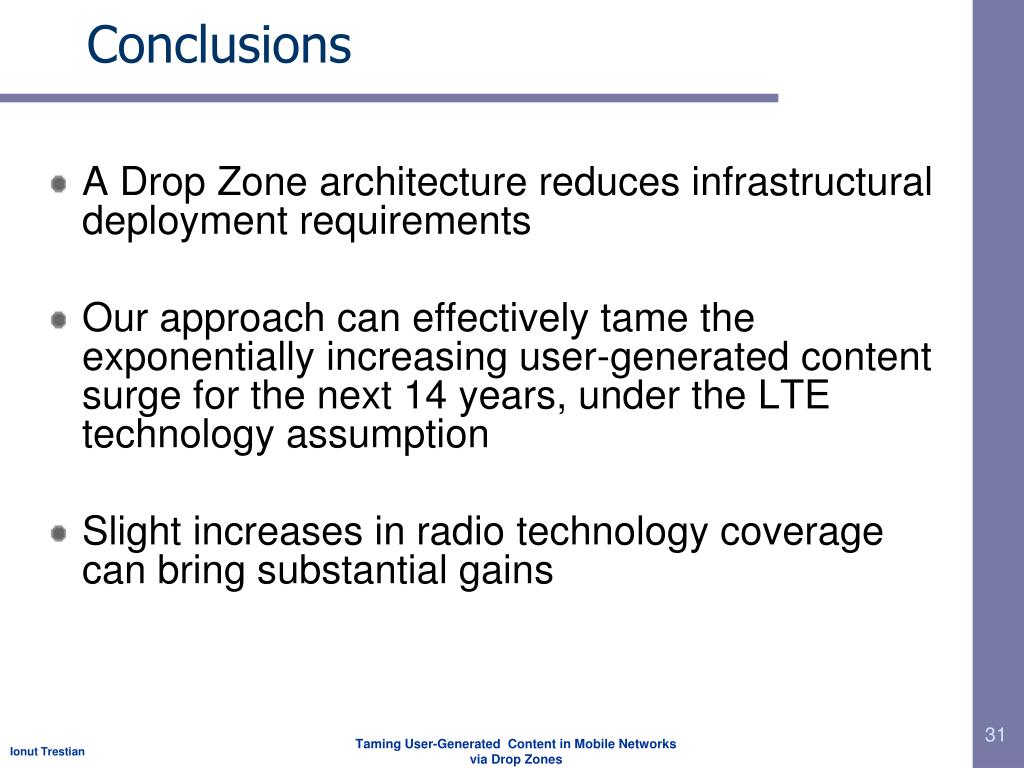 Conclusions

A Drop Zone architecture reduces infrastructural deployment requirements

Our approach can effectively tame the exponentially increasing user-generated content surge for the next 14 years, under the LTE technology assumption

Slight increases in radio technology coverage can bring substantial gains

Ionut Trestian

Taming User-Generated Content in Mobile Networks via Drop Zones

31